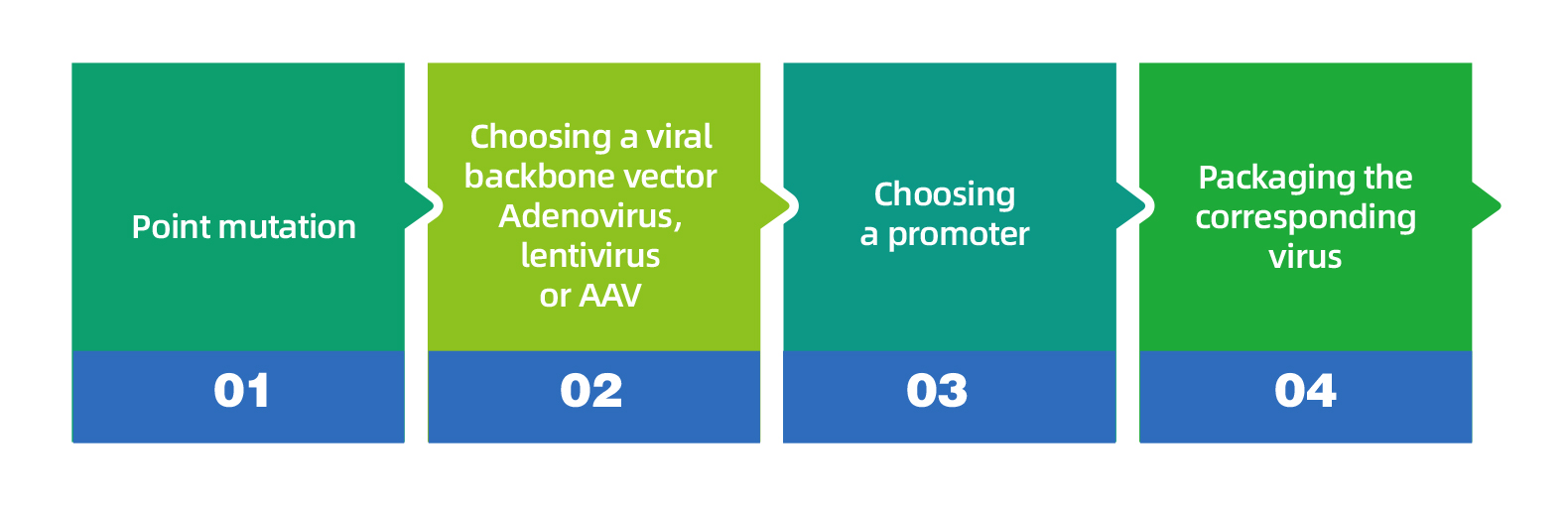 Point mutation

01

Choosing a viral backbone vector Adenovirus, lentivirus or AAV

02

Choosing a promoter

03

Packaging the corresponding virus

04